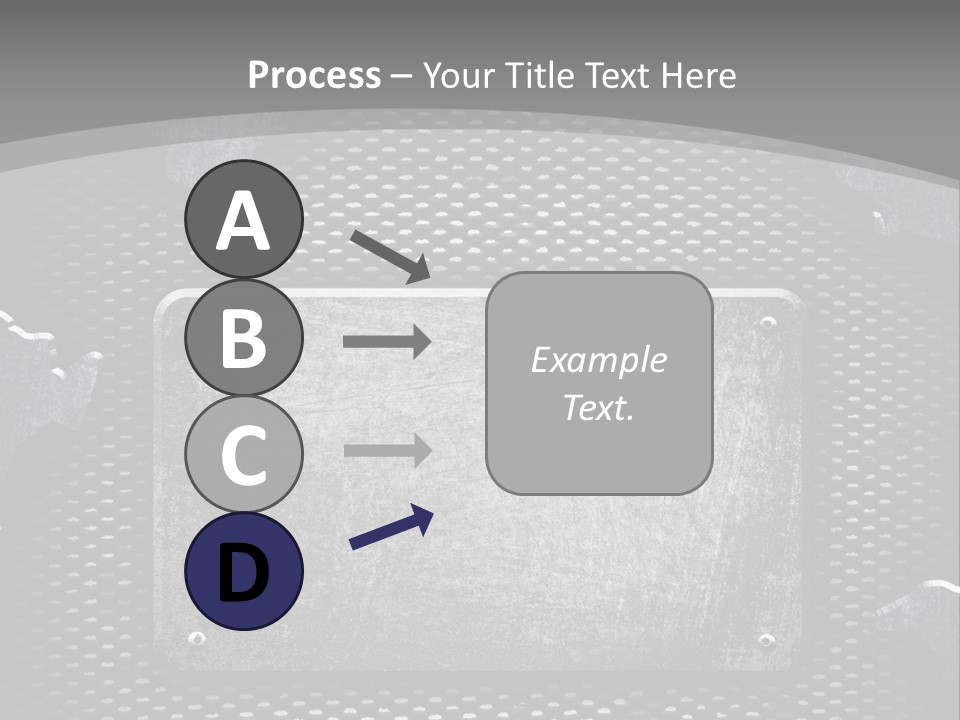 Process – Your Title Text Here

A

B

C

D

Example Text.